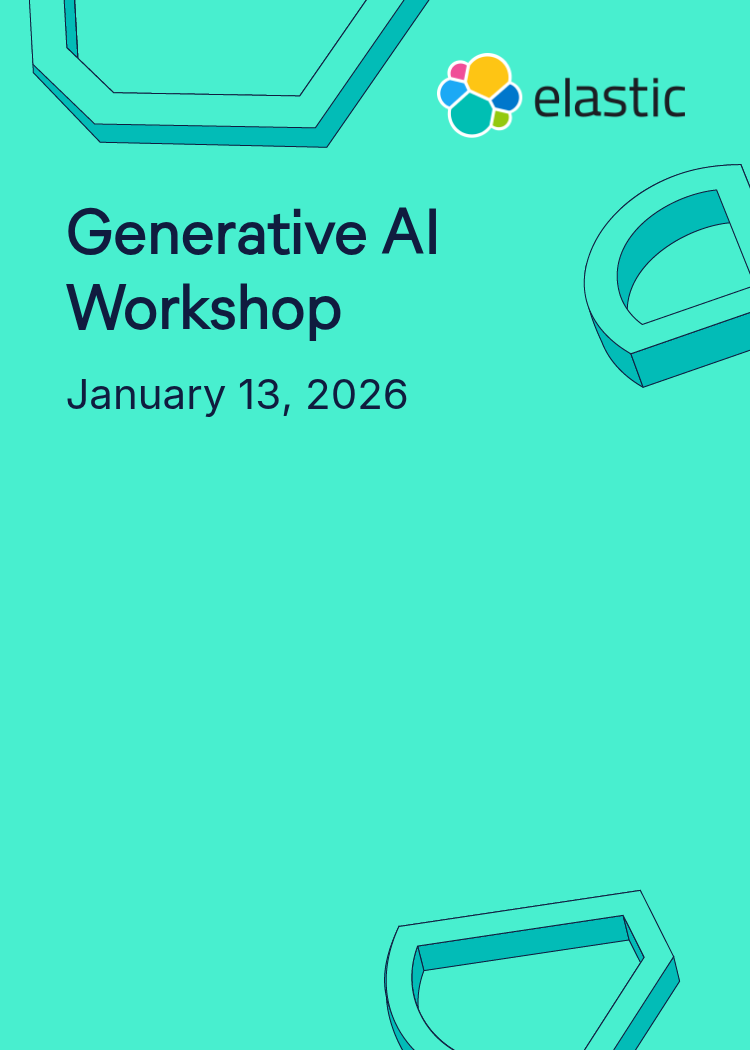 elastic

Generative AI Workshop

January 13, 2026